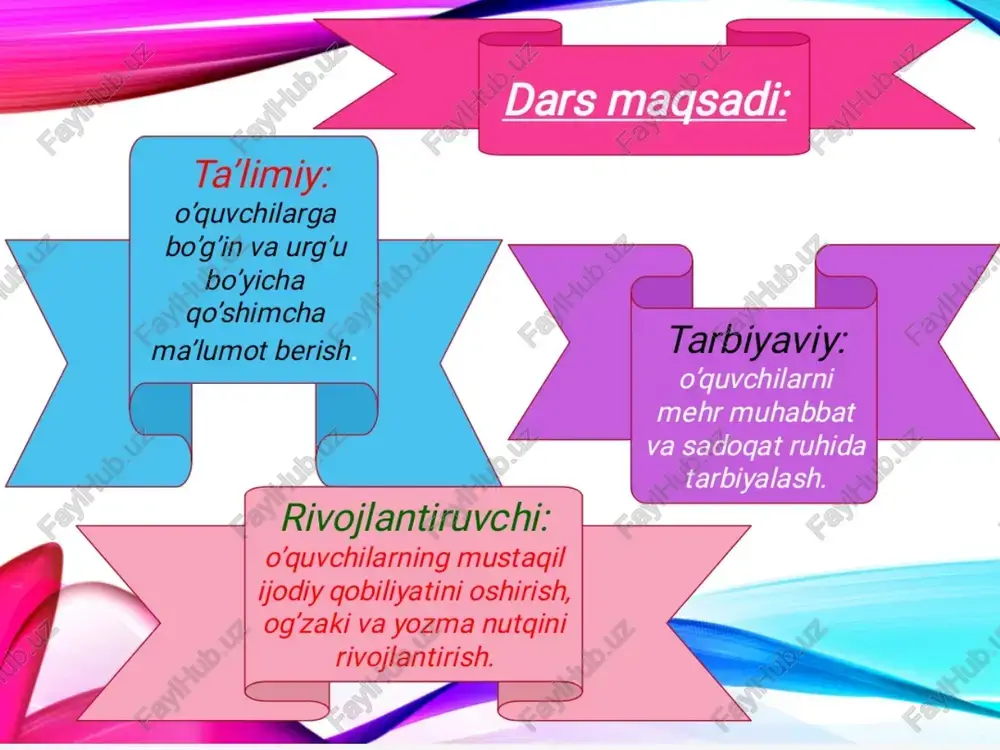 Dars maqsadi:

Ta’limiy:
o’quvchilarga bo’g’in va urg’u bo’yicha qo’shimcha ma’lumot berish.

Tarbiyaviy:
o’quvchilarni mehr muhabbat va sadoqat ruhida tarbiyalash.

Rivojlantiruvchi:
o’quvchilarning mustaqil ijodiy qobiliyatini oshirish, og’zaki va yozma nutqini rivojlantirish.

FaylHub.uz